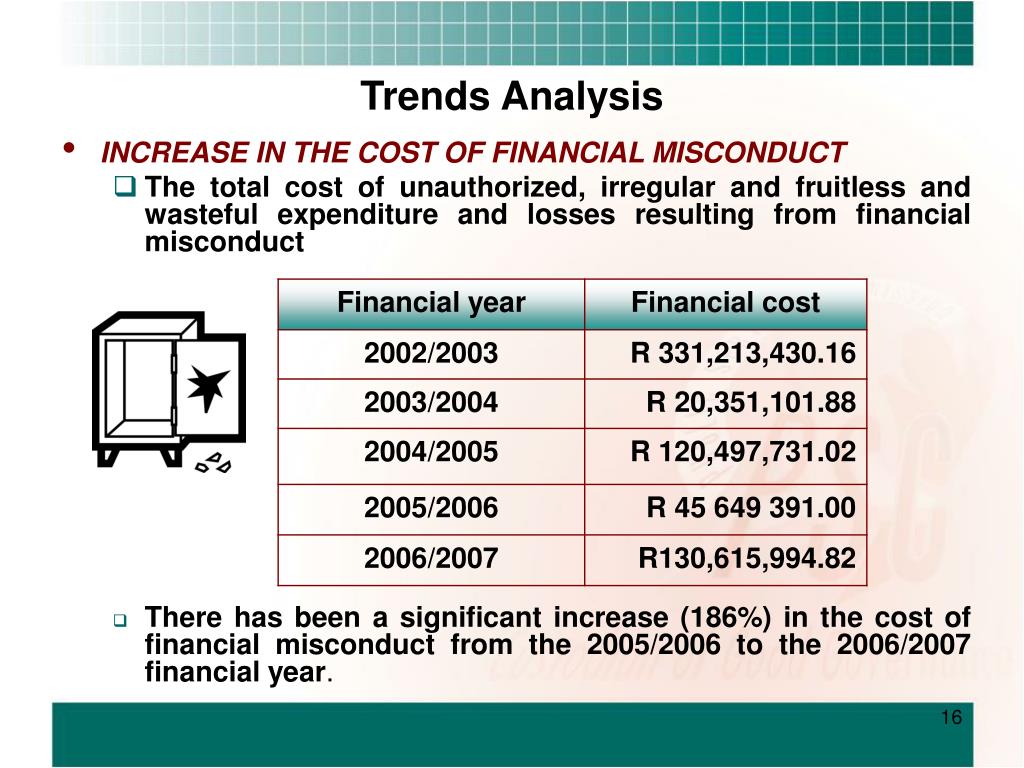 Trends Analysis

• INCREASE IN THE COST OF FINANCIAL MISCONDUCT

❑ The total cost of unauthorized, irregular and fruitless and wasteful expenditure and losses resulting from financial misconduct

| Financial year | Financial cost |
|---|---|
| 2002/2003 | R 331,213,430.16 |
| 2003/2004 | R 20,351,101.88 |
| 2004/2005 | R 120,497,731.02 |
| 2005/2006 | R 45 649 391.00 |
| 2006/2007 | R130,615,994.82 |

❑ There has been a significant increase (186%) in the cost of financial misconduct from the 2005/2006 to the 2006/2007 financial year.

16